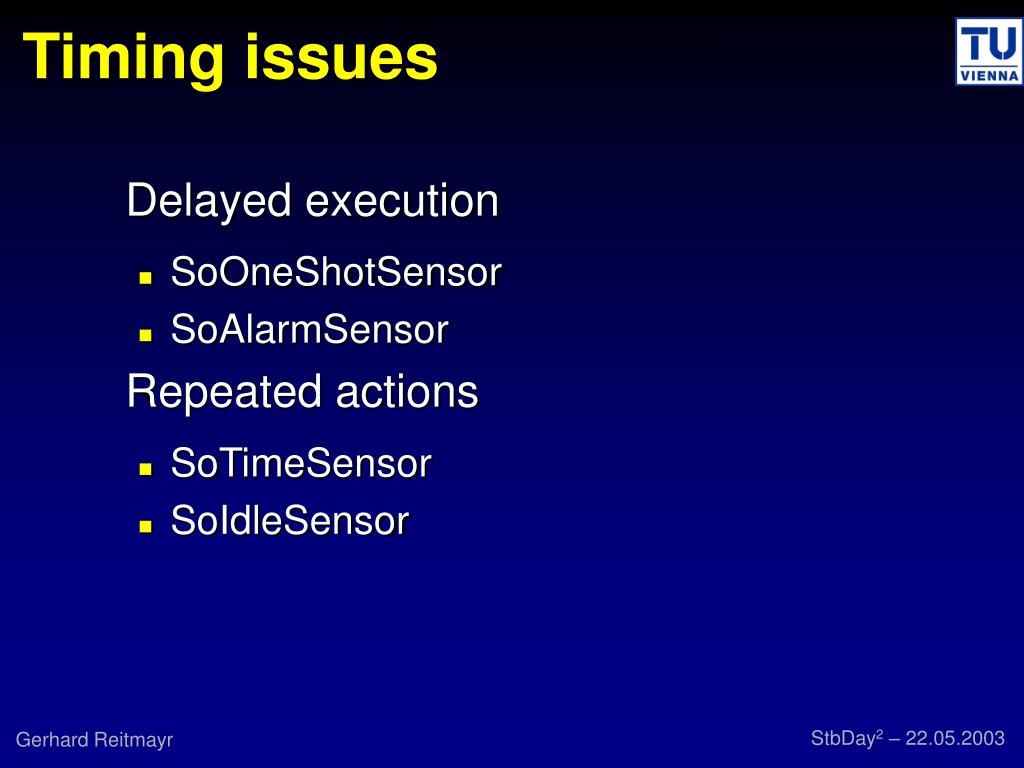 Timing issues

TU VIENNA

Delayed execution

- SoOneShotSensor
- SoAlarmSensor

Repeated actions

- SoTimeSensor
- SoIdleSensor

Gerhard Reitmayr

StbDay$^2$ – 22.05.2003